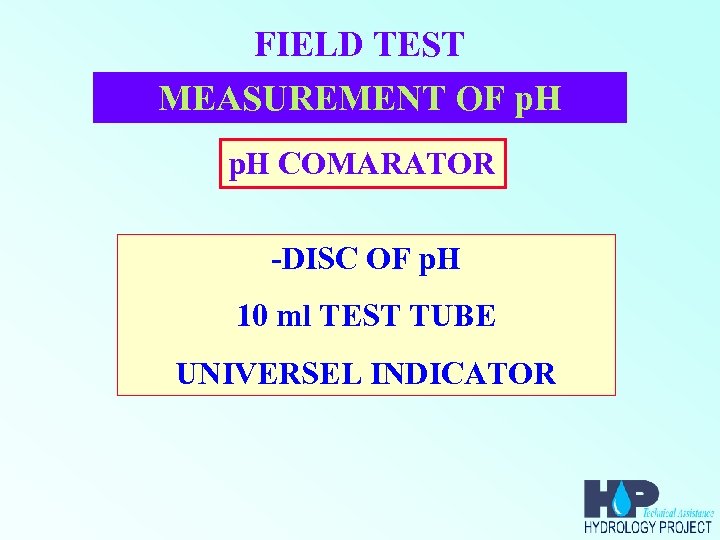 FIELD TEST

MEASUREMENT OF pH

pH COMARATOR

-DISC OF pH

10 ml TEST TUBE

UNIVERSEL INDICATOR

HP Technical Assistance
HYDROLOGY PROJECT